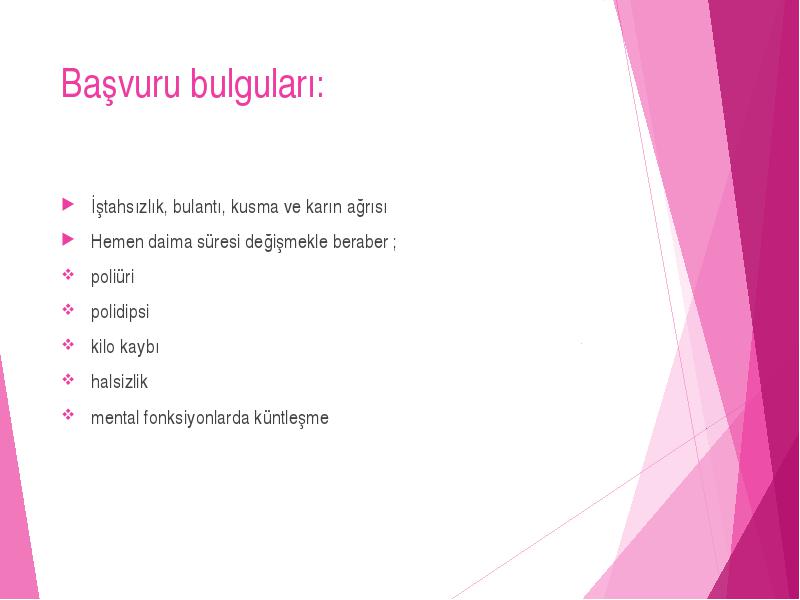 Başvuru bulguları:

İştahsızlık, bulantı, kusma ve karın ağrısı

Hemen daima süresi değişmekle beraber ;

poliüri

polidipsi

kilo kaybı

halsizlik

mental fonksiyonlarda küntleşme